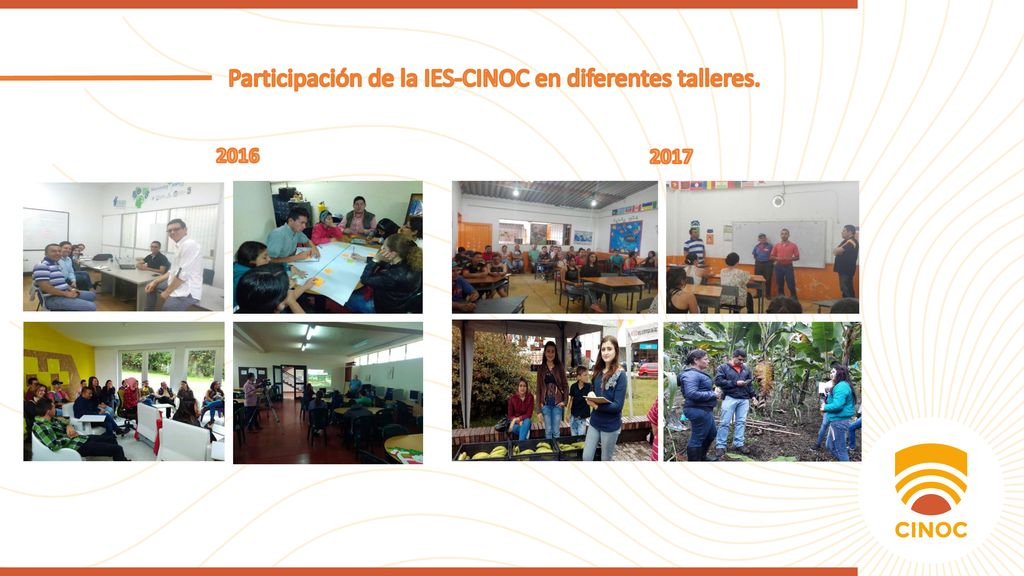 Participación de la IES-CINOC en diferentes talleres.

2016

2017

CINOC